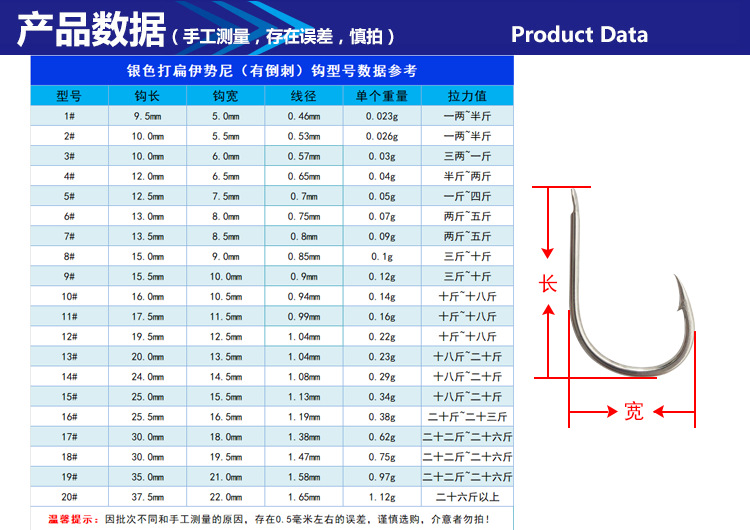 产品数据（手工测量，存在误差，慎拍）

Product Data

银色打扁伊势尼（有倒刺）钩型号数据参考

| 型号 | 钩长 | 钩宽 | 线径 | 单个重量 | 拉力值 |
|---|---|---|---|---|---|
| 1# | 9.5mm | 5.0mm | 0.46mm | 0.023g | 一两~半斤 |
| 2# | 10.0mm | 5.5mm | 0.53mm | 0.026g | 一两~半斤 |
| 3# | 10.0mm | 6.0mm | 0.57mm | 0.03g | 三两~一斤 |
| 4# | 12.0mm | 6.5mm | 0.65mm | 0.04g | 半斤~两斤 |
| 5# | 12.5mm | 7.5mm | 0.7mm | 0.05g | 一斤~四斤 |
| 6# | 13.0mm | 8.0mm | 0.75mm | 0.07g | 两斤~五斤 |
| 7# | 13.5mm | 8.5mm | 0.8mm | 0.09g | 两斤~五斤 |
| 8# | 15.0mm | 9.0mm | 0.85mm | 0.1g | 三斤~十斤 |
| 9# | 15.5mm | 10.0mm | 0.9mm | 0.12g | 三斤~十斤 |
| 10# | 16.0mm | 10.5mm | 0.94mm | 0.14g | 十斤~十八斤 |
| 11# | 17.5mm | 11.5mm | 0.99mm | 0.16g | 十斤~十八斤 |
| 12# | 19.5mm | 12.5mm | 1.04mm | 0.22g | 十斤~十八斤 |
| 13# | 20.0mm | 13.5mm | 1.04mm | 0.23g | 十八斤~二十斤 |
| 14# | 24.0mm | 14.5mm | 1.08mm | 0.29g | 十八斤~二十斤 |
| 15# | 25.0mm | 15.5mm | 1.13mm | 0.34g | 十八斤~二十斤 |
| 16# | 25.5mm | 16.5mm | 1.19mm | 0.38g | 二十斤~二十三斤 |
| 17# | 30.0mm | 18.0mm | 1.38mm | 0.62g | 二十二斤~二十六斤 |
| 18# | 30.0mm | 19.5mm | 1.47mm | 0.75g | 二十二斤~二十六斤 |
| 19# | 35.0mm | 21.0mm | 1.58mm | 0.97g | 二十二斤~二十六斤 |
| 20# | 37.5mm | 22.0mm | 1.65mm | 1.12g | 二十六斤以上 |

温馨提示：因批次不同和手工测量的原因，存在0.5毫米左右的误差，谨慎选购，介意者勿拍！

长

宽